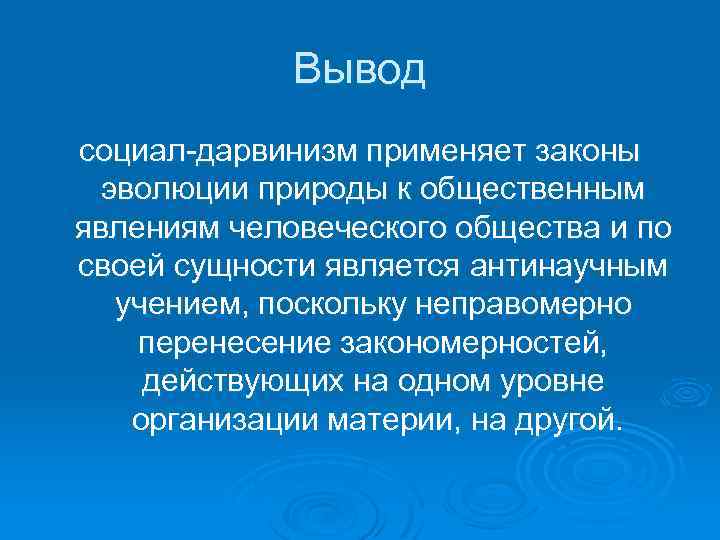 Вывод

социал-дарвинизм применяет законы эволюции природы к общественным явлениям человеческого общества и по своей сущности является антинаучным учением, поскольку неправомерно перенесение закономерностей, действующих на одном уровне организации материи, на другой.